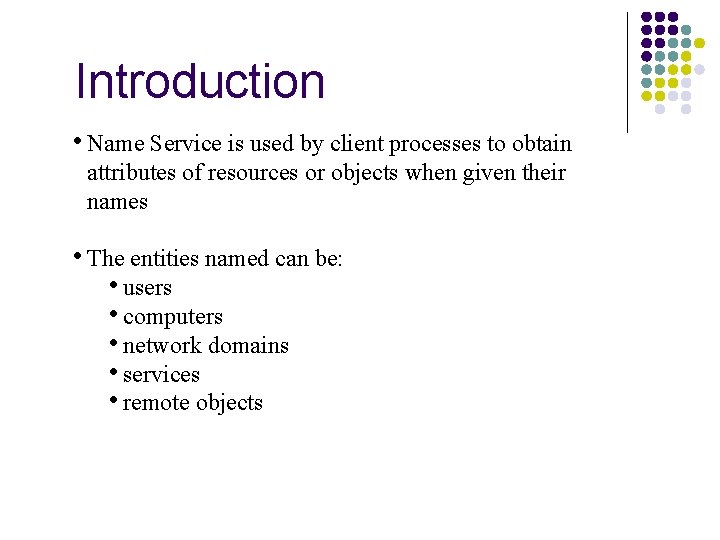 Introduction

• Name Service is used by client processes to obtain attributes of resources or objects when given their names

• The entities named can be:
  • users
  • computers
  • network domains
  • services
  • remote objects